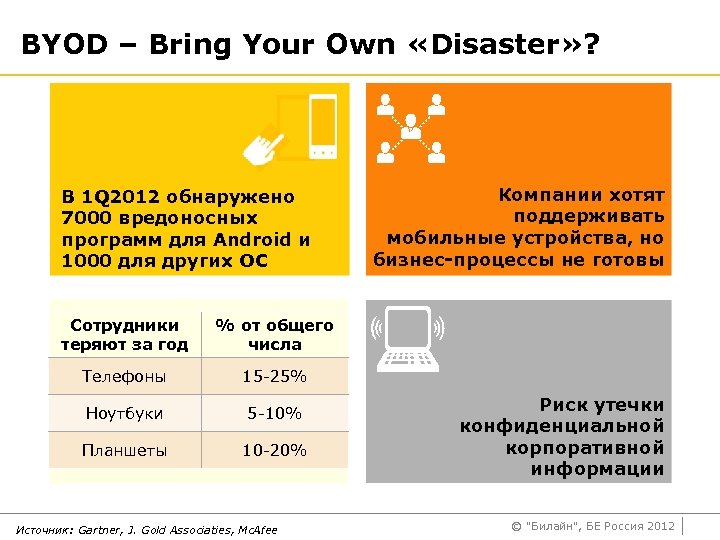 BYOD – Bring Your Own «Disaster»?

В 1Q2012 обнаружено 7000 вредоносных программ для Android и 1000 для других ОС

Компании хотят поддерживать мобильные устройства, но бизнес-процессы не готовы

| Сотрудники теряют за год | % от общего числа |
|---|---|
| Телефоны | 15-25% |
| Ноутбуки | 5-10% |
| Планшеты | 10-20% |

Риск утечки конфиденциальной корпоративной информации

Источник: Gartner, J. Gold Associaties, McAfee

© "Билайн", БЕ Россия 2012